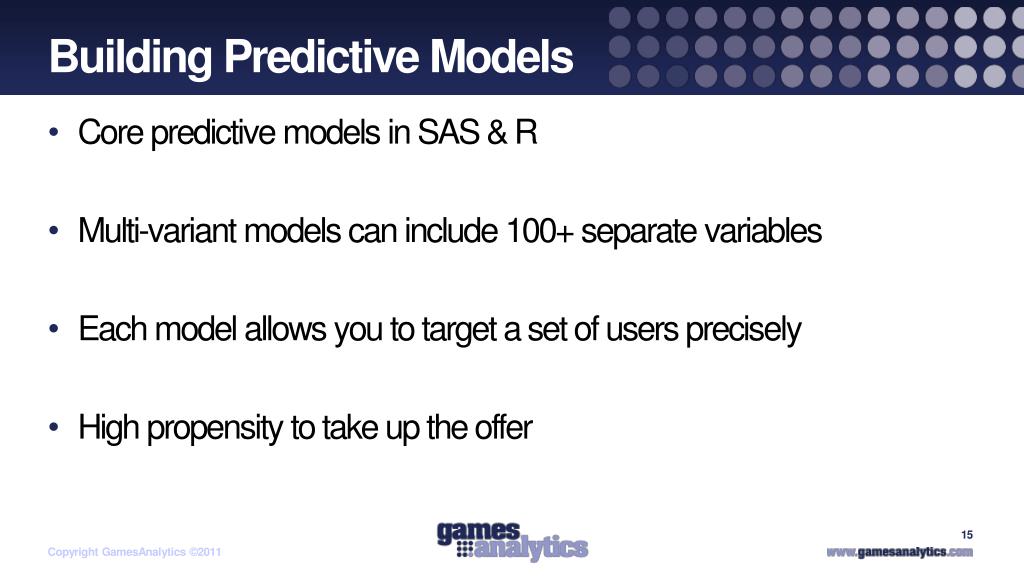 Building Predictive Models

• Core predictive models in SAS & R

• Multi-variant models can include 100+ separate variables

• Each model allows you to target a set of users precisely

• High propensity to take up the offer

Copyright GamesAnalytics ©2011

games analytics

15

www.gamesanalytics.com